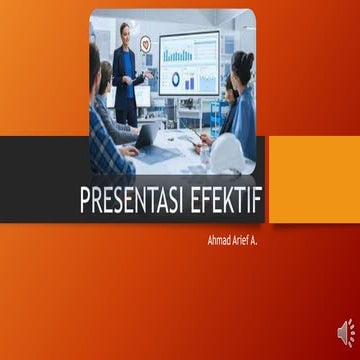 PRESENTASI EFEKTIF

Ahmad Arief A.